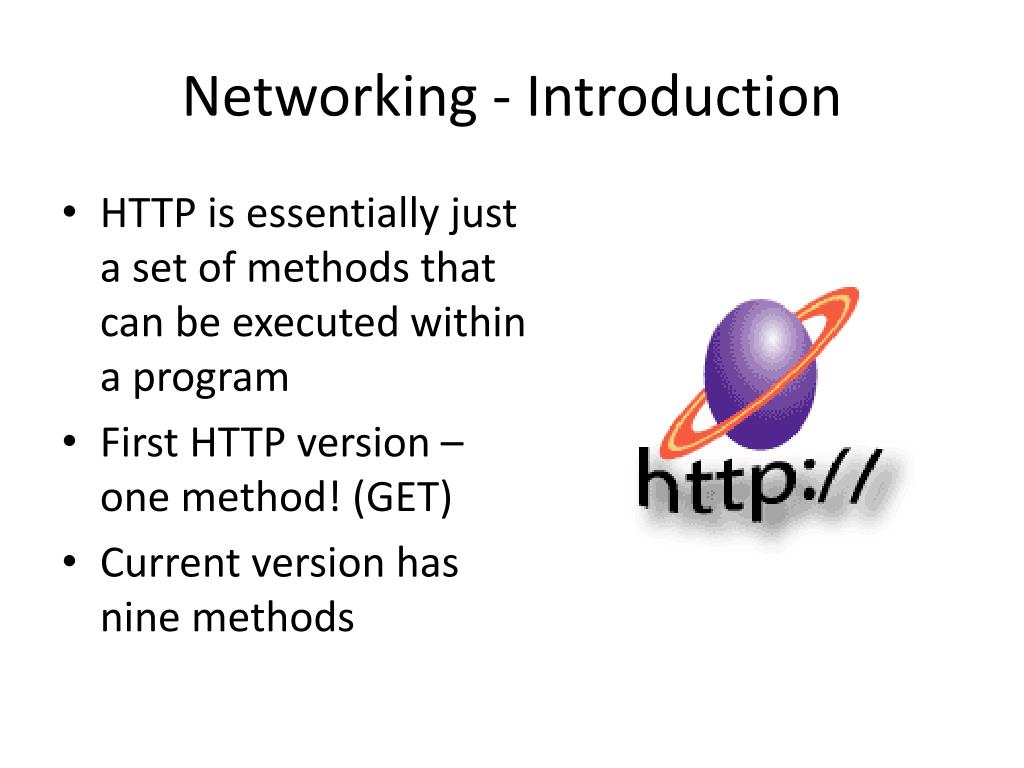 Networking - Introduction

• HTTP is essentially just a set of methods that can be executed within a program
• First HTTP version – one method! (GET)
• Current version has nine methods

http://